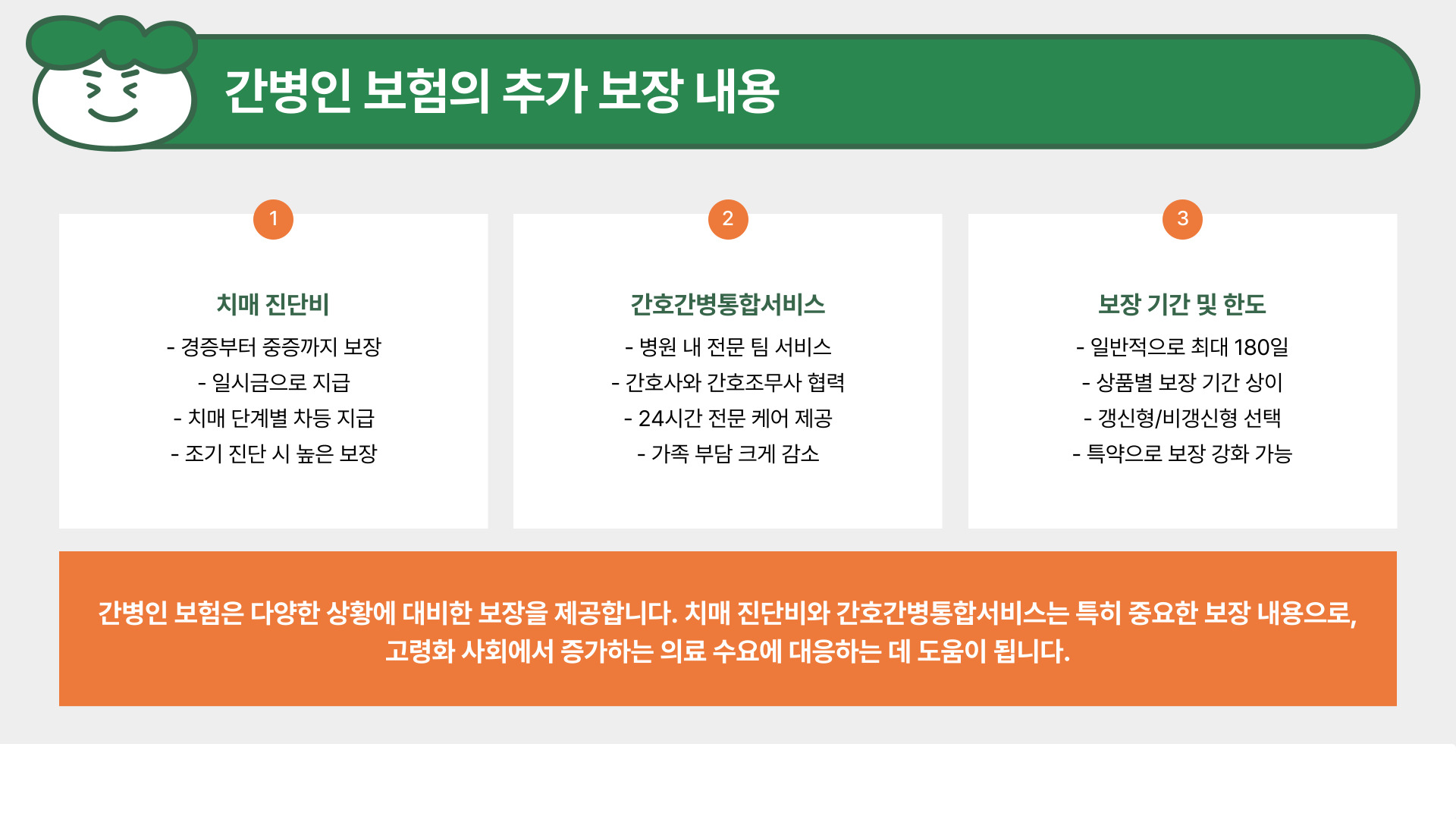 간병인 보험의 추가 보장 내용

1

치매 진단비

- 경증부터 중증까지 보장
- 일시금으로 지급
- 치매 단계별 차등 지급
- 조기 진단 시 높은 보장

2

간호간병통합서비스

- 병원 내 전문 팀 서비스
- 간호사와 간호조무사 협력
- 24시간 전문 케어 제공
- 가족 부담 크게 감소

3

보장 기간 및 한도

- 일반적으로 최대 180일
- 상품별 보장 기간 상이
- 갱신형/비갱신형 선택
- 특약으로 보장 강화 가능

간병인 보험은 다양한 상황에 대비한 보장을 제공합니다. 치매 진단비와 간호간병통합서비스는 특히 중요한 보장 내용으로, 고령화 사회에서 증가하는 의료 수요에 대응하는 데 도움이 됩니다.